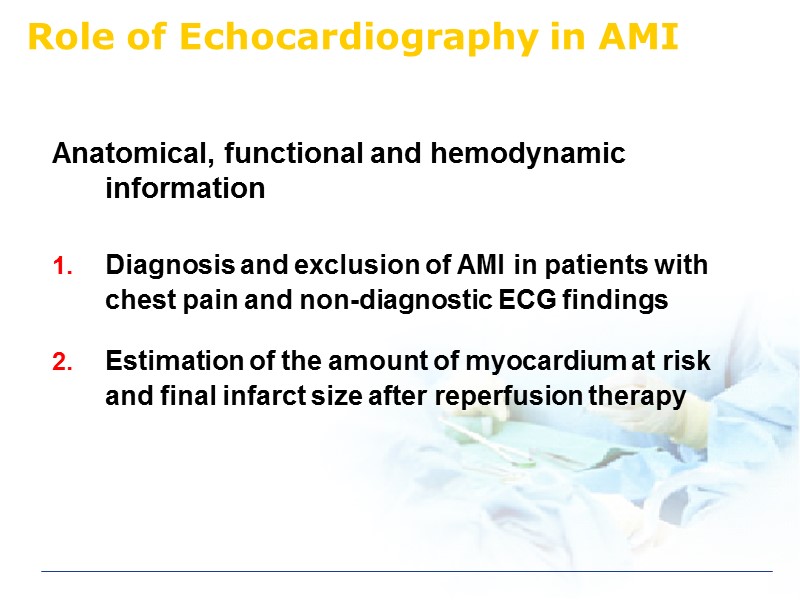 Role of Echocardiography in AMI

Anatomical, functional and hemodynamic information

1. Diagnosis and exclusion of AMI in patients with chest pain and non-diagnostic ECG findings

2. Estimation of the amount of myocardium at risk and final infarct size after reperfusion therapy